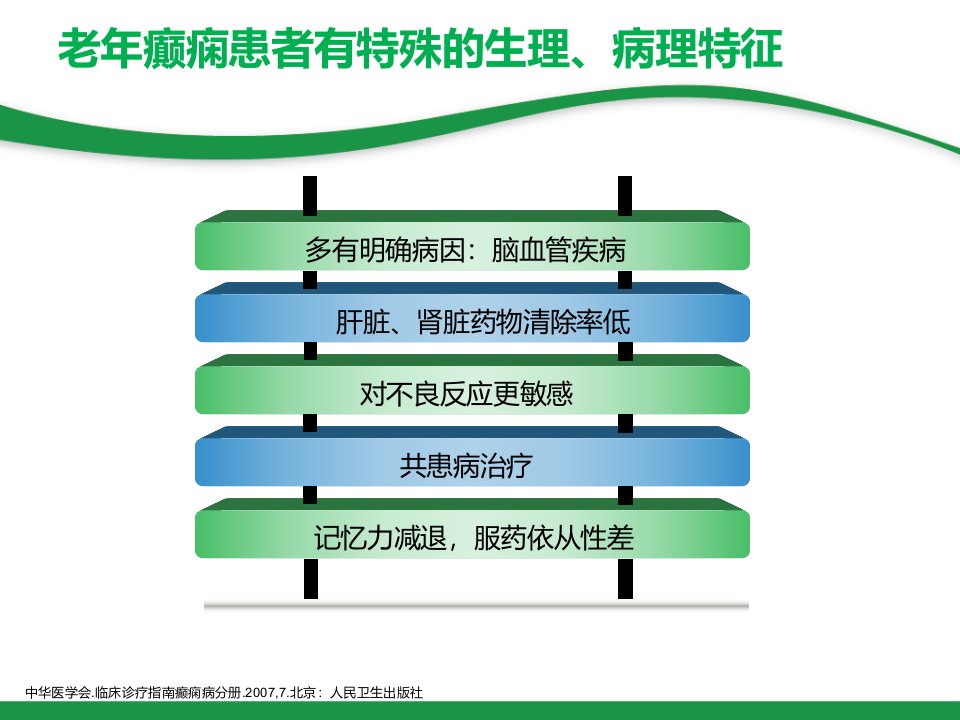 老年癫痫患者有特殊的生理、病理特征

多有明确病因：脑血管疾病

肝脏、肾脏药物清除率低

对不良反应更敏感

共患病治疗

记忆力减退，服药依从性差

中华医学会.临床诊疗指南癫痫病分册.2007,7.北京：人民卫生出版社